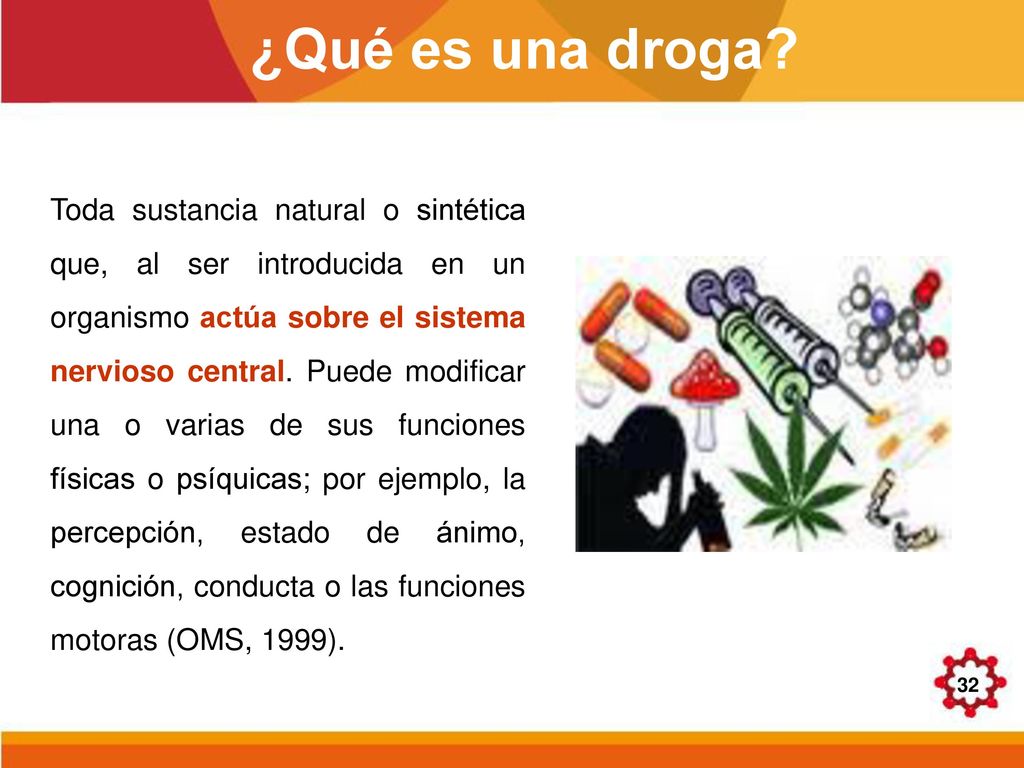 ¿Qué es una droga?

Toda sustancia natural o sintética que, al ser introducida en un organismo actúa sobre el sistema nervioso central. Puede modificar una o varias de sus funciones físicas o psíquicas; por ejemplo, la percepción, estado de ánimo, cognición, conducta o las funciones motoras (OMS, 1999).

32